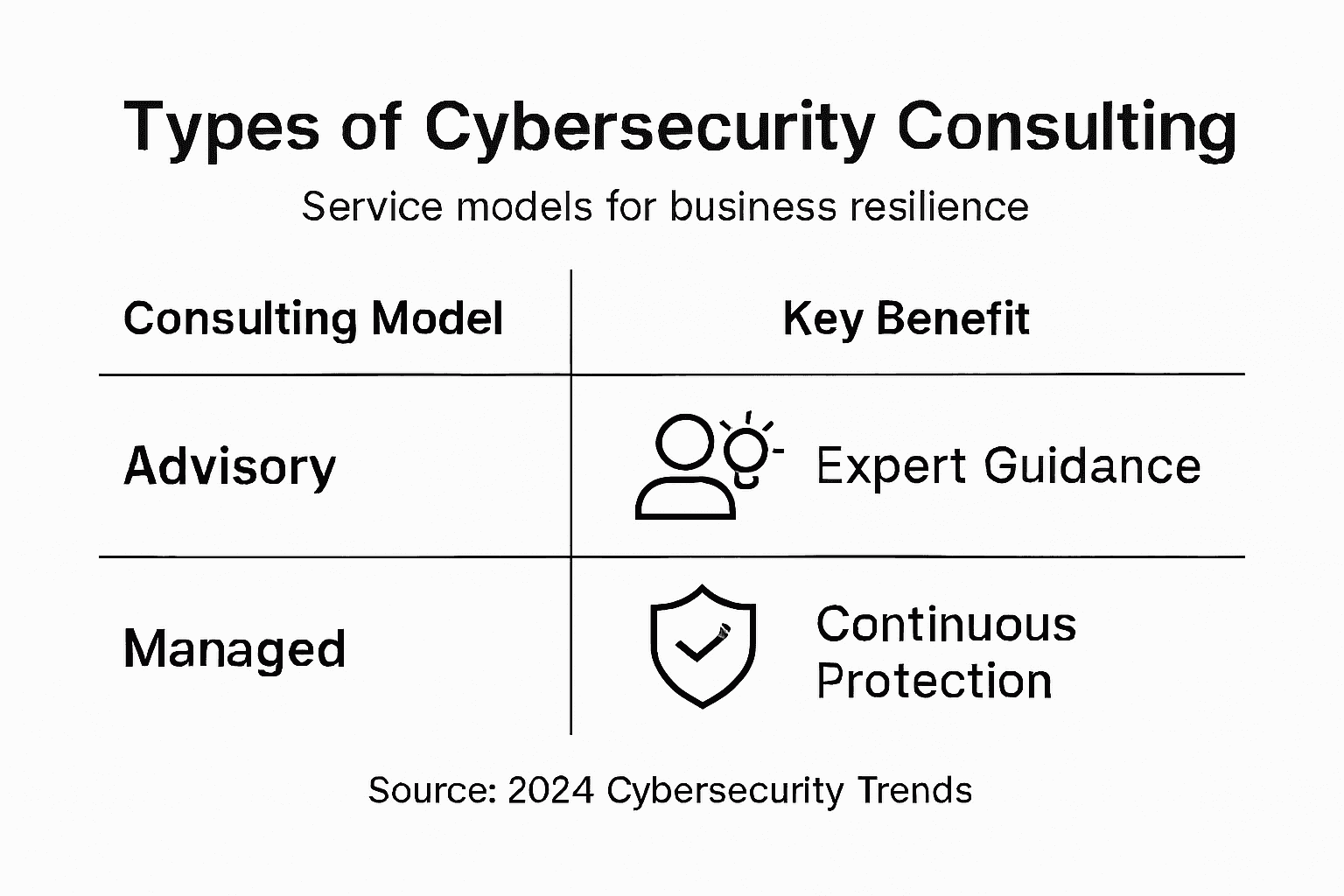 Types of Cybersecurity Consulting

Service models for business resilience

| Consulting Model | Key Benefit |
|---|---|
| Advisory | Expert Guidance |
| Managed | Continuous Protection |

Source: 2024 Cybersecurity Trends